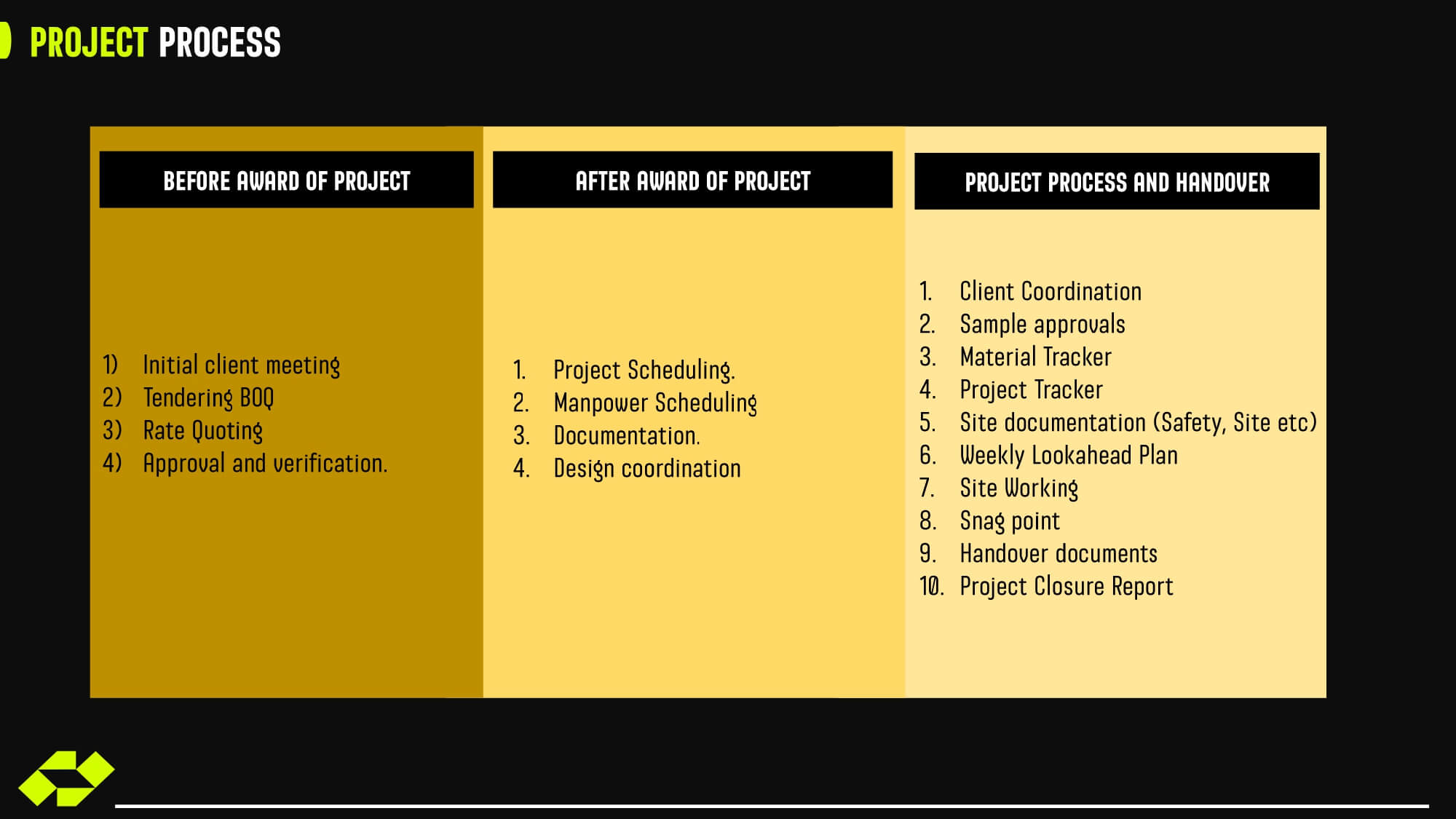 PROJECT PROCESS

BEFORE AWARD OF PROJECT

1) Initial client meeting
2) Tendering BOQ
3) Rate Quoting
4) Approval and verification.

AFTER AWARD OF PROJECT

1. Project Scheduling.
2. Manpower Scheduling
3. Documentation.
4. Design coordination

PROJECT PROCESS AND HANDOVER

1. Client Coordination
2. Sample approvals
3. Material Tracker
4. Project Tracker
5. Site documentation (Safety, Site etc)
6. Weekly Lookahead Plan
7. Site Working
8. Snag point
9. Handover documents
10. Project Closure Report